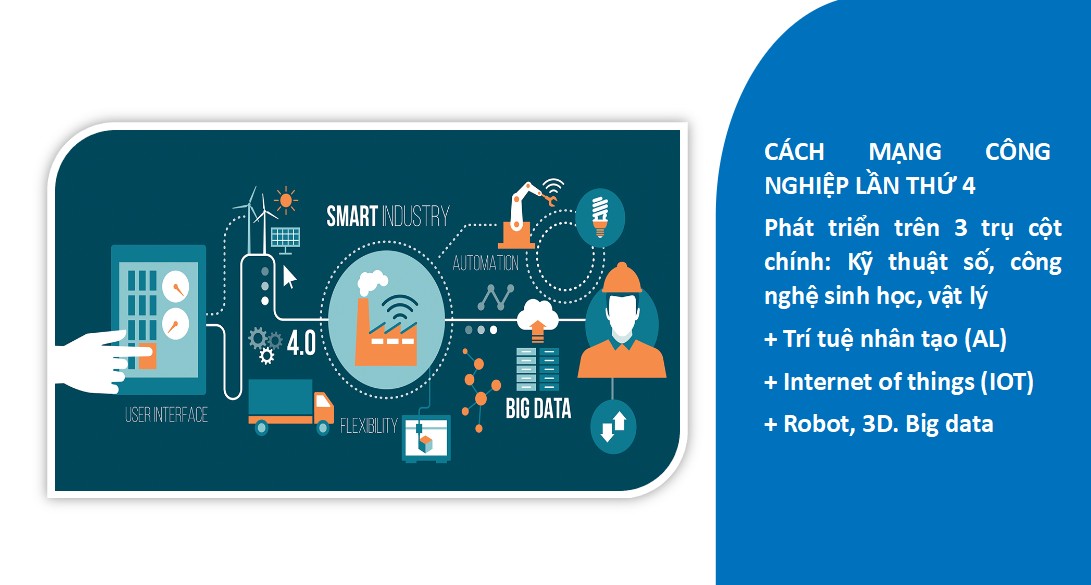 SMART INDUSTRY

AUTOMATION

4.0

USER INTERFACE

FLEXIBILITY

BIG DATA

CÁCH MẠNG CÔNG NGHIỆP LẦN THỨ 4

Phát triển trên 3 trụ cột chính: Kỹ thuật số, công nghệ sinh học, vật lý

+ Trí tuệ nhân tạo (AL)

+ Internet of things (IOT)

+ Robot, 3D. Big data